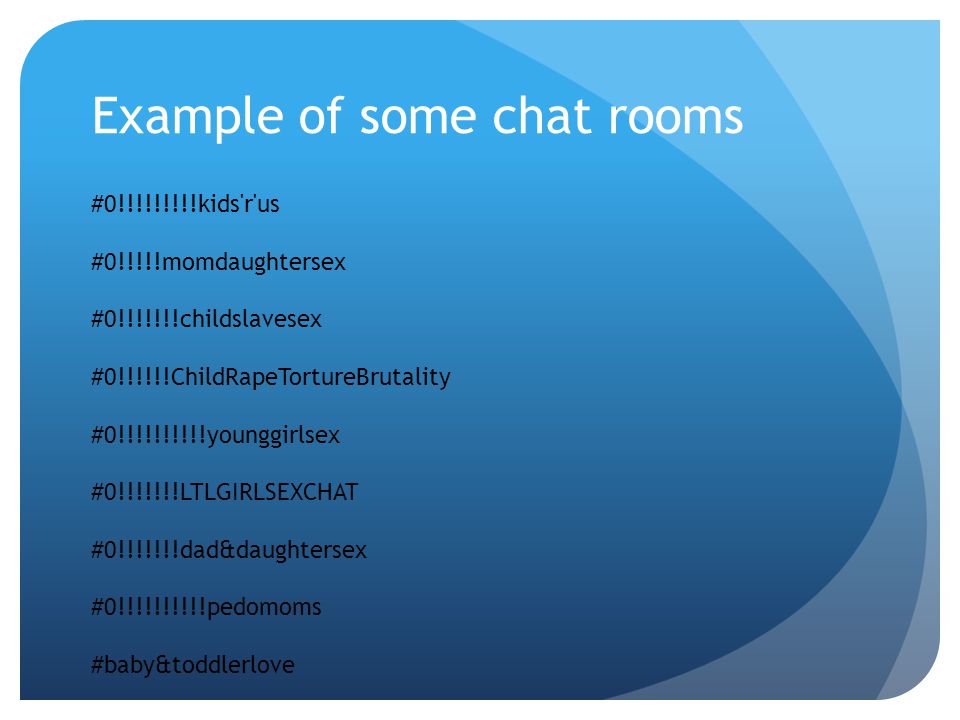 Example of some chat rooms

#0!!!!!!!!!kids'r'us

#0!!!!!momdaughtersex

#0!!!!!!!childslavesex

#0!!!!!!ChildRapeTortureBrutality

#0!!!!!!!!!!younggirlsex

#0!!!!!!!LTLGIRLSEXCHAT

#0!!!!!!!dad&daughtersex

#0!!!!!!!!!!pedomoms

#baby&toddlerlove